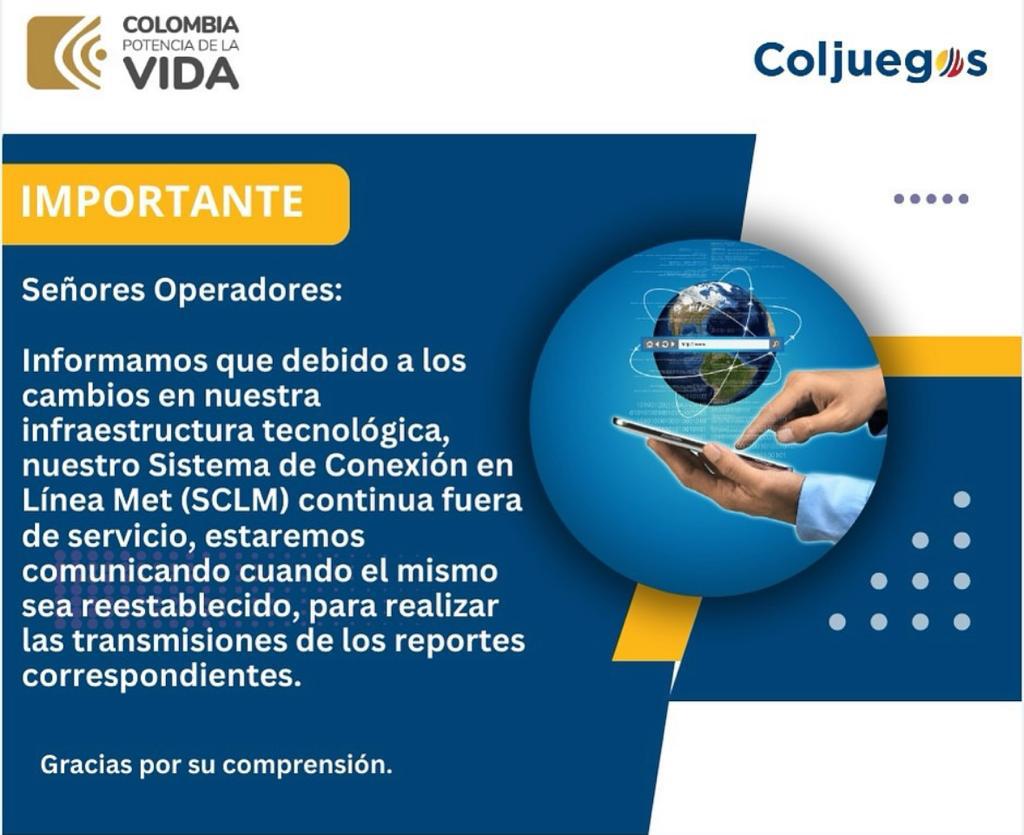 COLOMBIA
POTENCIA DE LA
VIDA

Coljuegos

IMPORTANTE

Señores Operadores:

Informamos que debido a los cambios en nuestra infraestructura tecnológica, nuestro Sistema de Conexión en Línea Met (SCLM) continua fuera de servicio, estaremos comunicando cuando el mismo sea reestablecido, para realizar las transmisiones de los reportes correspondientes.

Gracias por su comprensión.